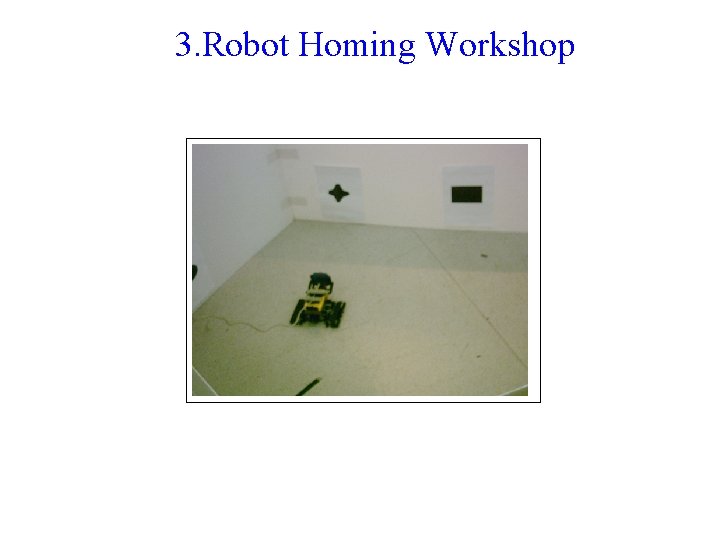 3.Robot Homing Workshop